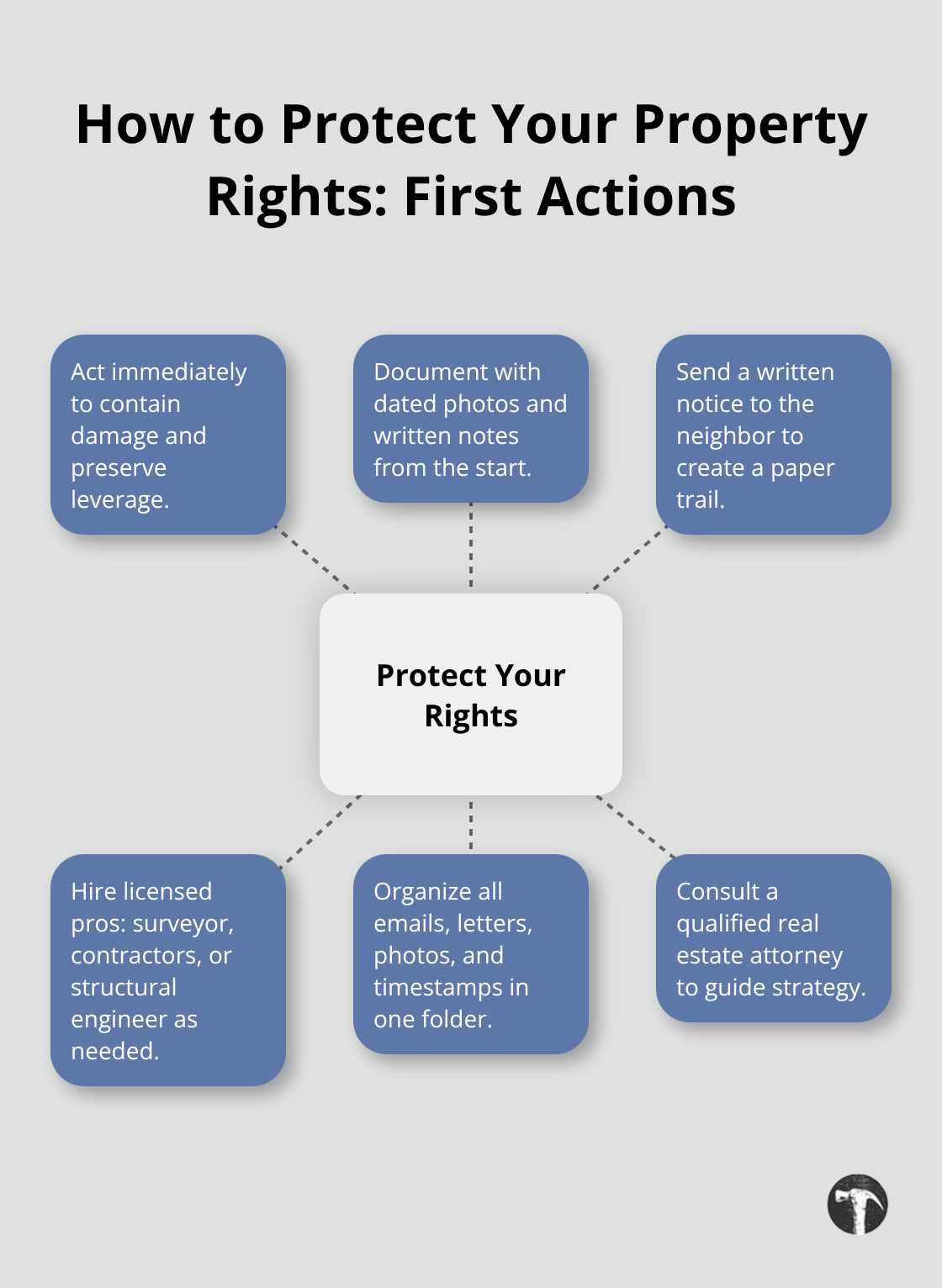 How to Protect Your Property Rights: First Actions

Act immediately to contain damage and preserve leverage.

Document with dated photos and written notes from the start.

Send a written notice to the neighbor to create a paper trail.

Protect Your Rights

Hire licensed pros: surveyor, contractors, or structural engineer as needed.

Organize all emails, letters, photos, and timestamps in one folder.

Consult a qualified real estate attorney to guide strategy.